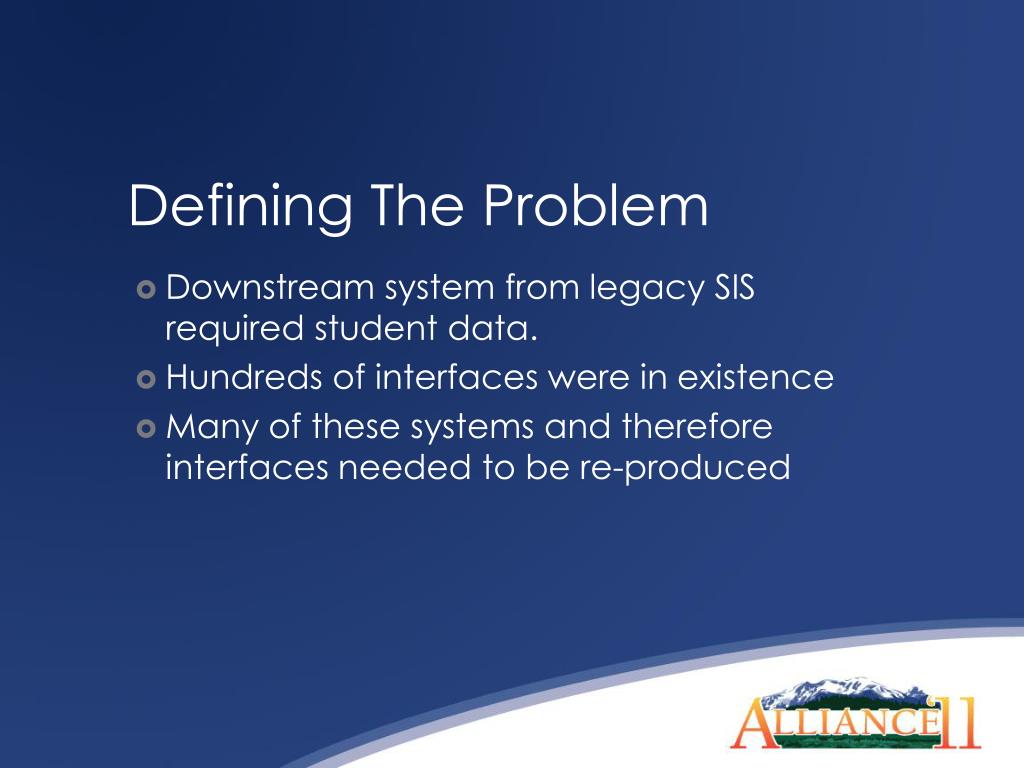 Defining The Problem

Downstream system from legacy SIS required student data.

Hundreds of interfaces were in existence

Many of these systems and therefore interfaces needed to be re-produced

ALLIANCE 11